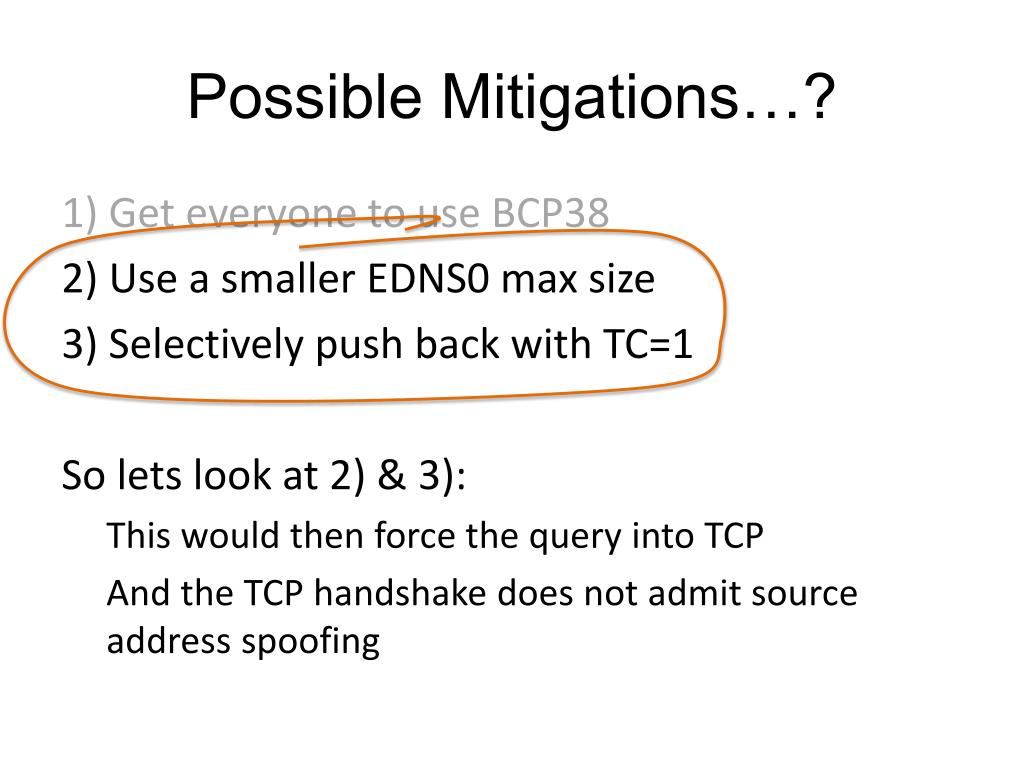 Possible Mitigations…?

1) Get everyone to use BCP38

2) Use a smaller EDNS0 max size

3) Selectively push back with TC=1

So lets look at 2) & 3):

This would then force the query into TCP

And the TCP handshake does not admit source address spoofing